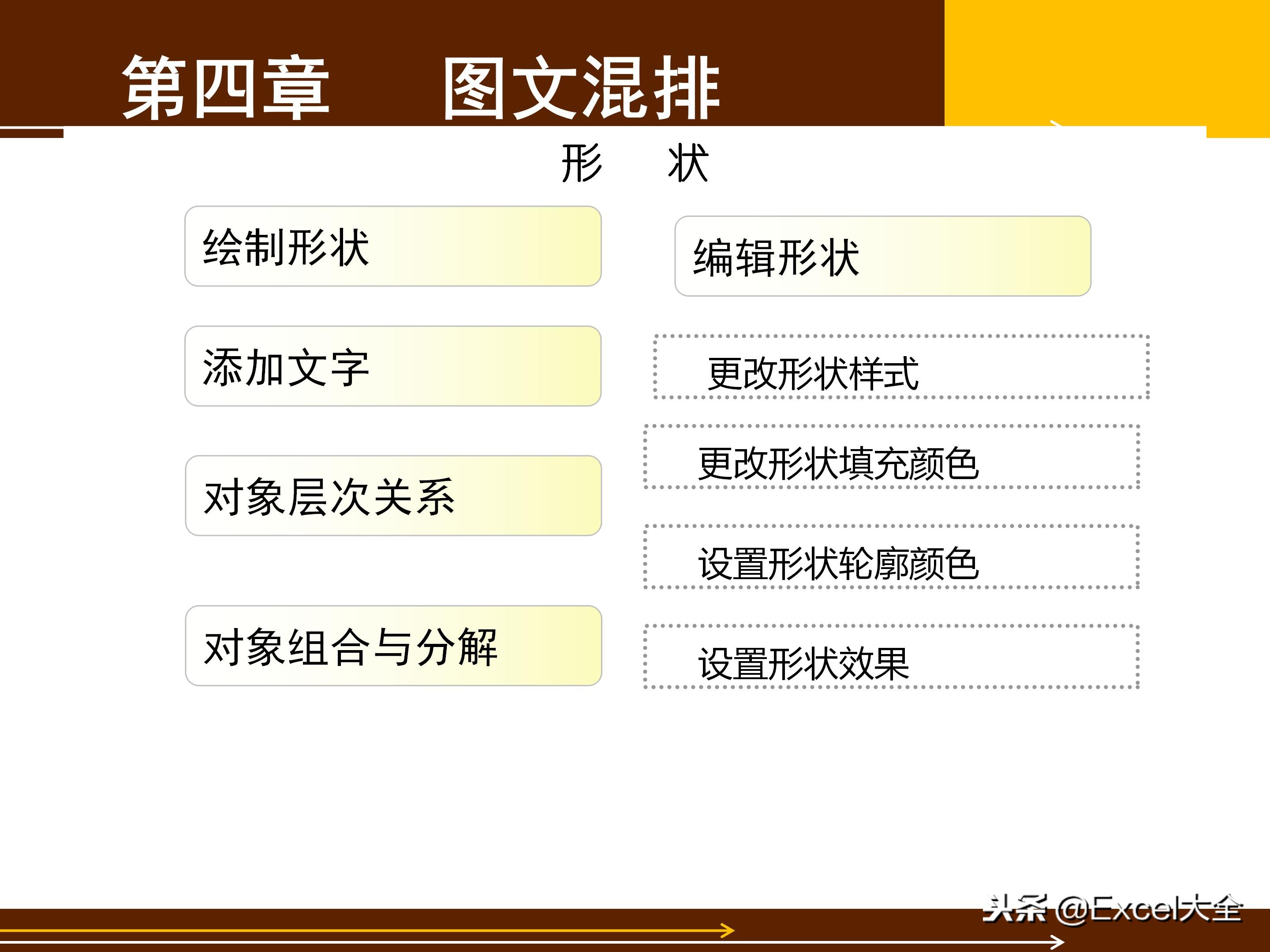 第四章　　图文混排

形　　状

绘制形状

添加文字

对象层次关系

对象组合与分解

编辑形状

更改形状样式

更改形状填充颜色

设置形状轮廓颜色

设置形状效果

头条 @Excel大全